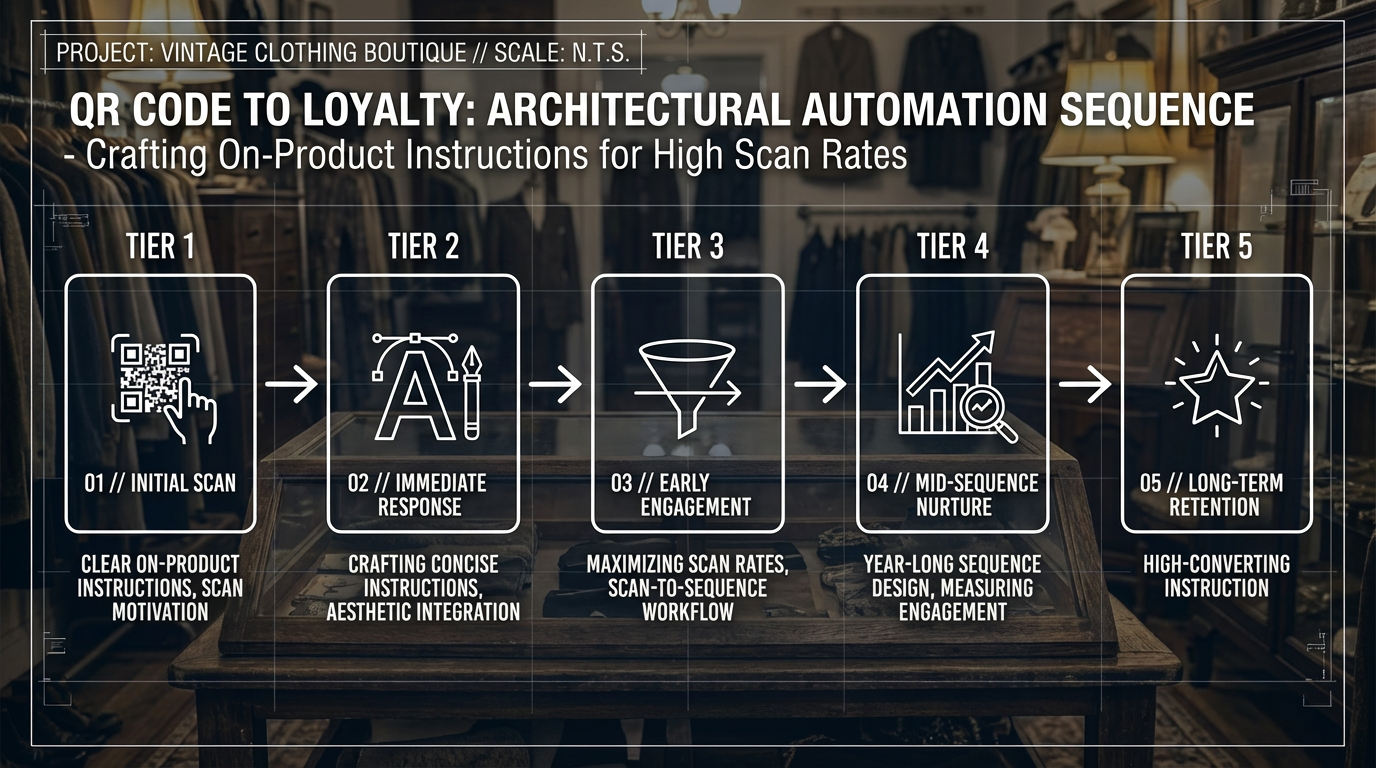 PROJECT: VINTAGE CLOTHING BOUTIQUE // SCALE: N.T.S.

QR CODE TO LOYALTY: ARCHITECTURAL AUTOMATION SEQUENCE
- Crafting On-Product Instructions for High Scan Rates

TIER 1

01 // INITIAL SCAN

CLEAR ON-PRODUCT INSTRUCTIONS, SCAN MOTIVATION

TIER 2

02 // IMMEDIATE RESPONSE

CRAFTING CONCISE INSTRUCTIONS, AESTHETIC INTEGRATION

TIER 3

03 // EARLY ENGAGEMENT

MAXIMIZING SCAN RATES, SCAN-TO-SEQUENCE WORKFLOW

TIER 4

04 // MID-SEQUENCE NURTURE

YEAR-LONG SEQUENCE DESIGN, MEASURING ENGAGEMENT

TIER 5

05 // LONG-TERM RETENTION

HIGH-CONVERTING INSTRUCTION